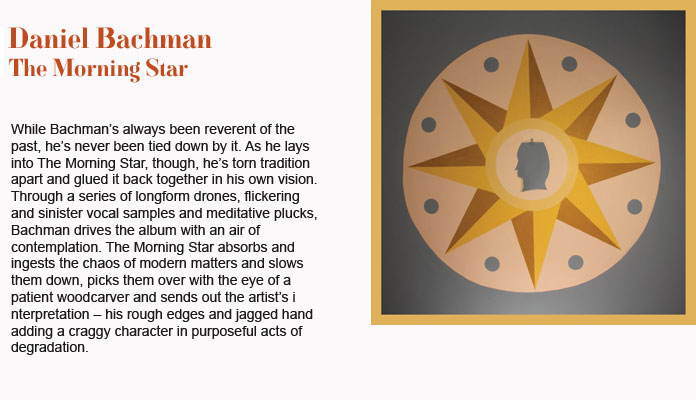 Daniel Bachman
The Morning Star

While Bachman's always been reverent of the past, he's never been tied down by it. As he lays into The Morning Star, though, he's torn tradition apart and glued it back together in his own vision. Through a series of longform drones, flickering and sinister vocal samples and meditative plucks, Bachman drives the album with an air of contemplation. The Morning Star absorbs and ingests the chaos of modern matters and slows them down, picks them over with the eye of a patient woodcarver and sends out the artist's i nterpretation – his rough edges and jagged hand adding a craggy character in purposeful acts of degradation.